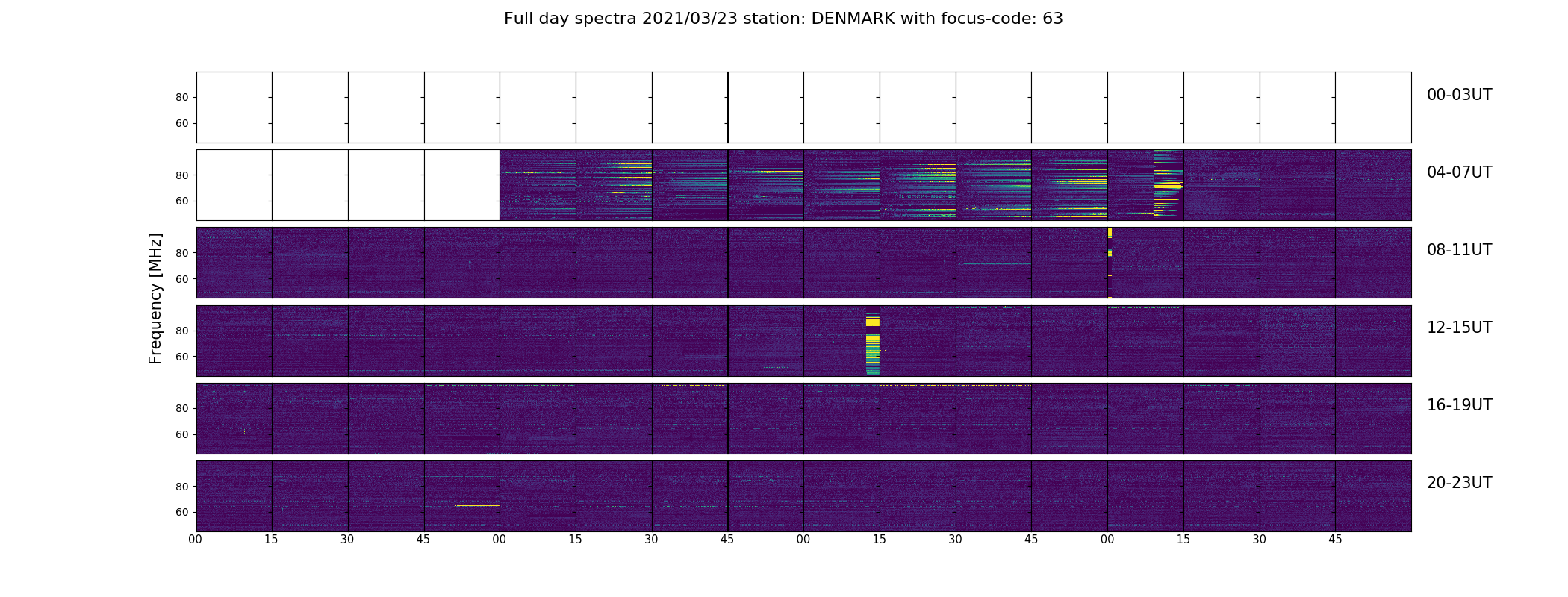 Full day spectra 2021/03/23 station: DENMARK with focus-code: 63

Frequency [MHz]

80
60
00-03UT

80
60
04-07UT

80
60
08-11UT

80
60
12-15UT

80
60
16-19UT

80
60
20-23UT

00 15 30 45 00 15 30 45 00 15 30 45 00 15 30 45